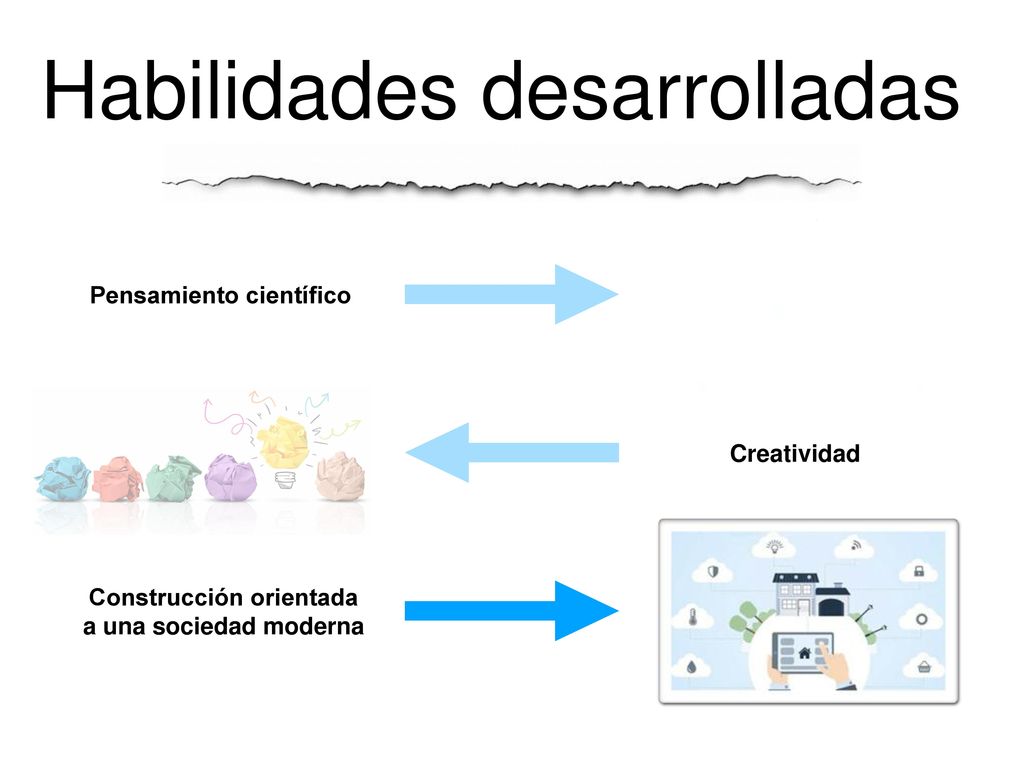 Habilidades desarrolladas

Pensamiento científico

Creatividad

Construcción orientada a una sociedad moderna